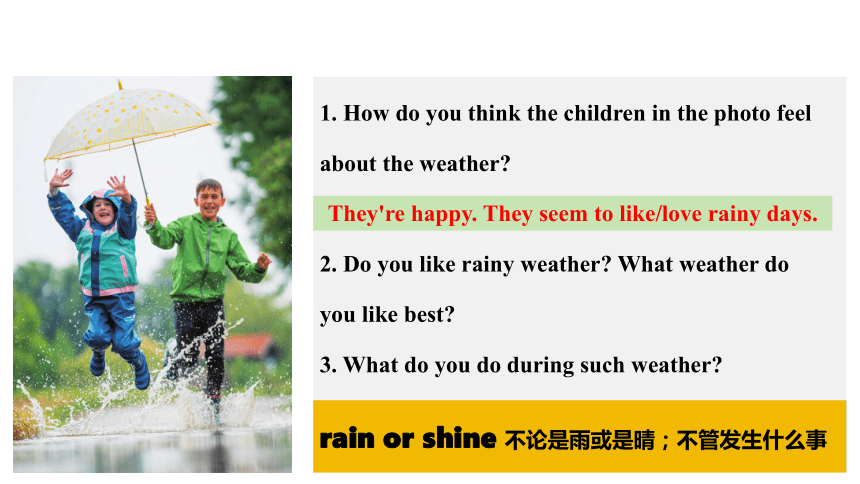 1. How do you think the children in the photo feel about the weather?

They're happy. They seem to like/love rainy days.

2. Do you like rainy weather? What weather do you like best?

3. What do you do during such weather?

rain or shine 不论是雨或是晴；不管发生什么事